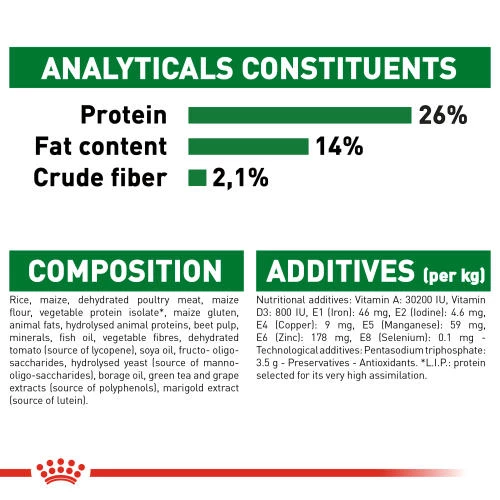 ANALYTICALS CONSTITUENTS

Protein 26%
Fat content 14%
Crude fiber 2,1%

COMPOSITION

Rice, maize, dehydrated poultry meat, maize flour, vegetable protein isolate*, maize gluten, animal fats, hydrolysed animal proteins, beet pulp, minerals, fish oil, vegetable fibres, dehydrated tomato (source of lycopene), soya oil, fructo- oligo-saccharides, hydrolysed yeast (source of manno-oligo-saccharides), borage oil, green tea and grape extracts (source of polyphenols), marigold extract (source of lutein).

ADDITIVES (per kg)

Nutritional additives: Vitamin A: 30200 IU, Vitamin D3: 800 IU, E1 (Iron): 46 mg, E2 (Iodine): 4.6 mg, E4 (Copper): 9 mg, E5 (Manganese): 59 mg, E6 (Zinc): 178 mg, E8 (Selenium): 0.1 mg - Technological additives: Pentasodium triphosphate: 3.5 g - Preservatives - Antioxidants. *L.I.P.: protein selected for its very high assimilation.